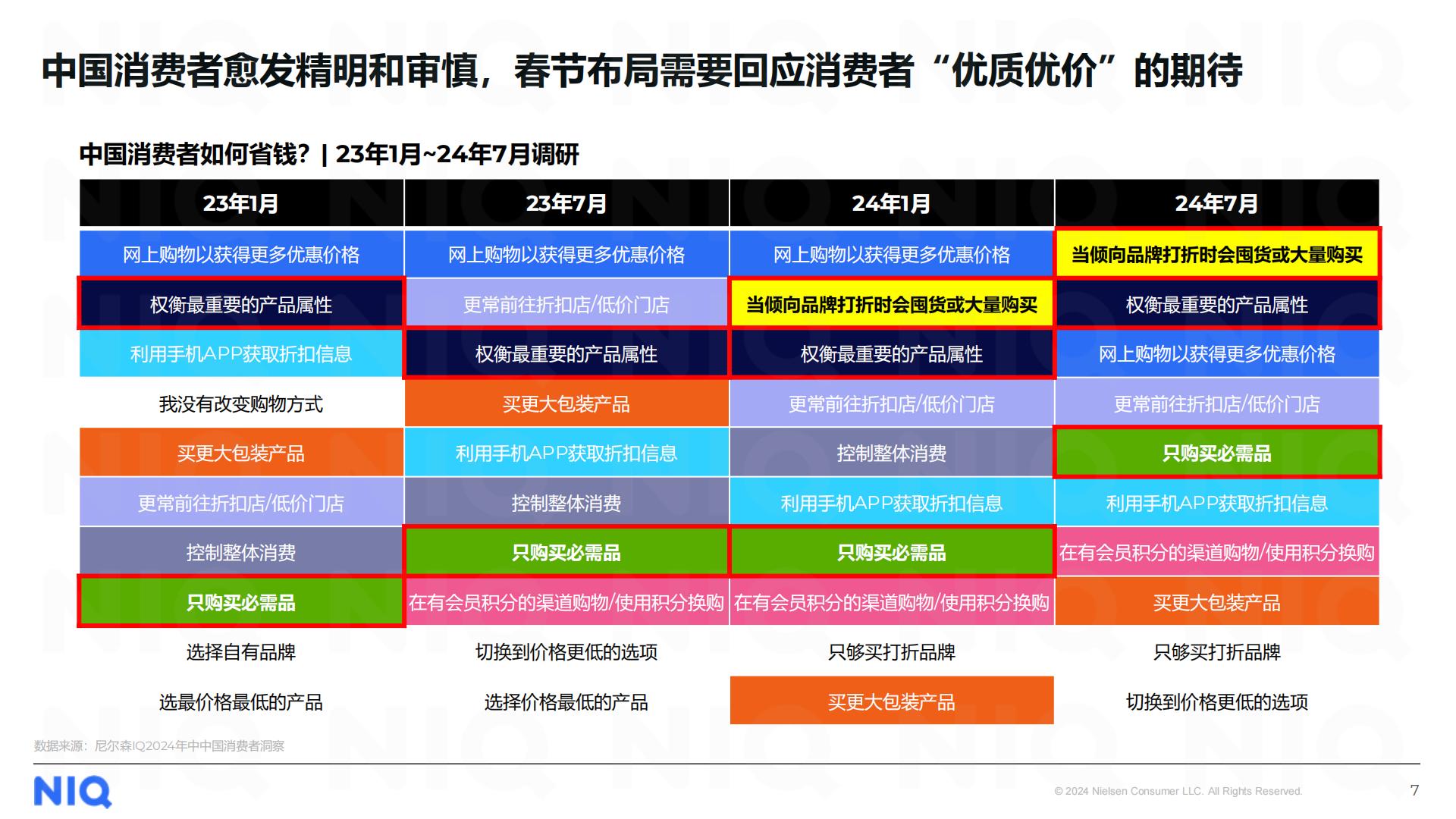 中国消费者愈发精明和审慎，春节布局需要回应消费者“优质优价”的期待

中国消费者如何省钱？| 23年1月~24年7月调研

| 23年1月 | 23年7月 | 24年1月 | 24年7月 |
|---|---|---|---|
| 网上购物以获得更多优惠价格 | 网上购物以获得更多优惠价格 | 网上购物以获得更多优惠价格 | 当倾向品牌打折时会囤货或大量购买 |
| 权衡最重要的产品属性 | 更常前往折扣店/低价门店 | 当倾向品牌打折时会囤货或大量购买 | 权衡最重要的产品属性 |
| 利用手机APP获取折扣信息 | 权衡最重要的产品属性 | 权衡最重要的产品属性 | 网上购物以获得更多优惠价格 |
| 我没有改变购物方式 | 买更大包装产品 | 更常前往折扣店/低价门店 | 更常前往折扣店/低价门店 |
| 买更大包装产品 | 利用手机APP获取折扣信息 | 控制整体消费 | 只购买必需品 |
| 更常前往折扣店/低价门店 | 控制整体消费 | 利用手机APP获取折扣信息 | 利用手机APP获取折扣信息 |
| 控制整体消费 | 只购买必需品 | 只购买必需品 | 在有会员积分的渠道购物/使用积分换购 |
| 只购买必需品 | 在有会员积分的渠道购物/使用积分换购 | 在有会员积分的渠道购物/使用积分换购 | 买更大包装产品 |
| 选择自有品牌 | 切换到价格更低的选项 | 只够买打折品牌 | 只够买打折品牌 |
| 选最价格最低的产品 | 选择价格最低的产品 | 买更大包装产品 | 切换到价格更低的选项 |

数据来源：尼尔森IQ2024年中中国消费者洞察

NIQ

© 2024 Nielsen Consumer LLC. All Rights Reserved.

7